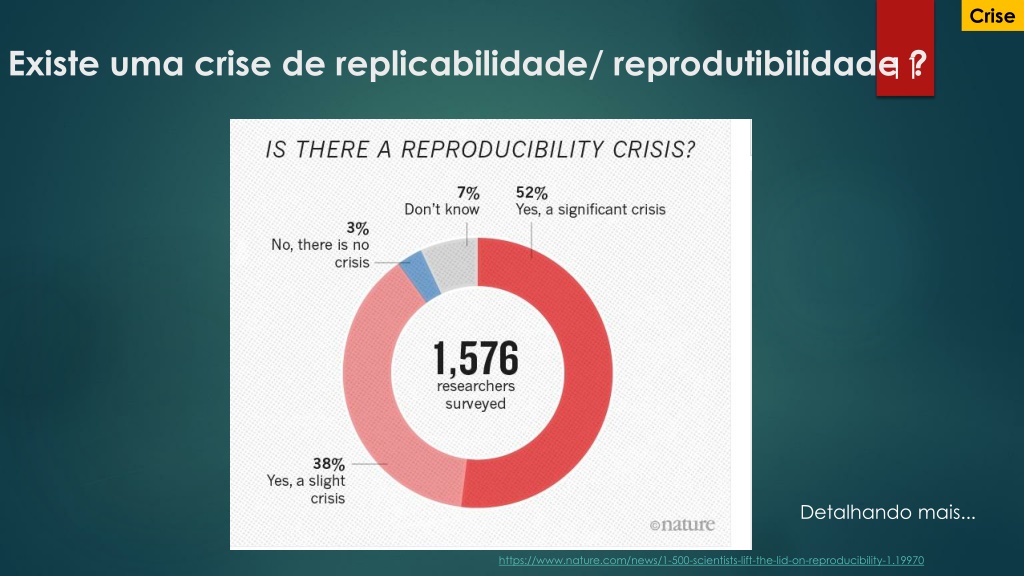 Crise

Existe uma crise de replicabilidade/ reprodutibilidade ?

IS THERE A REPRODUCIBILITY CRISIS?

7%
Don't know

52%
Yes, a significant crisis

3%
No, there is no crisis

1,576
researchers surveyed

38%
Yes, a slight crisis

©nature

Detalhando mais...

https://www.nature.com/news/1-500-scientists-lift-the-lid-on-reproducibility-1.19970